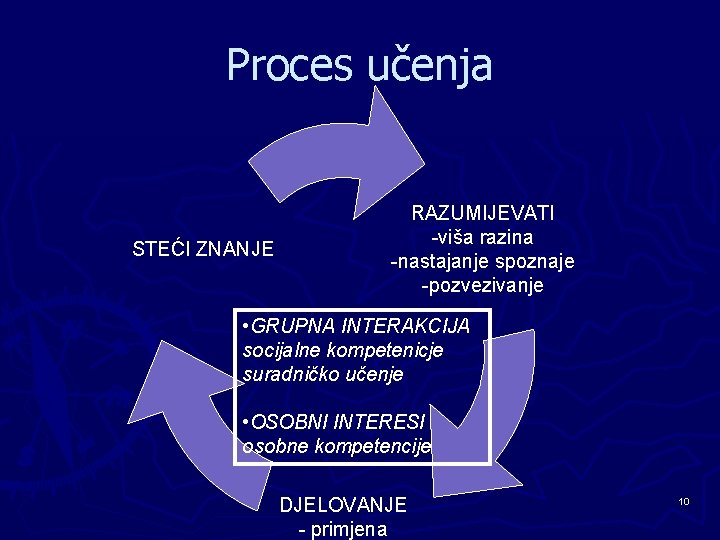 Proces učenja

STEĆI ZNANJE

RAZUMIJEVATI
-viša razina
-nastajanje spoznaje
-pozvezivanje

•GRUPNA INTERAKCIJA
socijalne kompetenicje
suradničko učenje

•OSOBNI INTERESI
osobne kompetencije

DJELOVANJE
- primjena

10